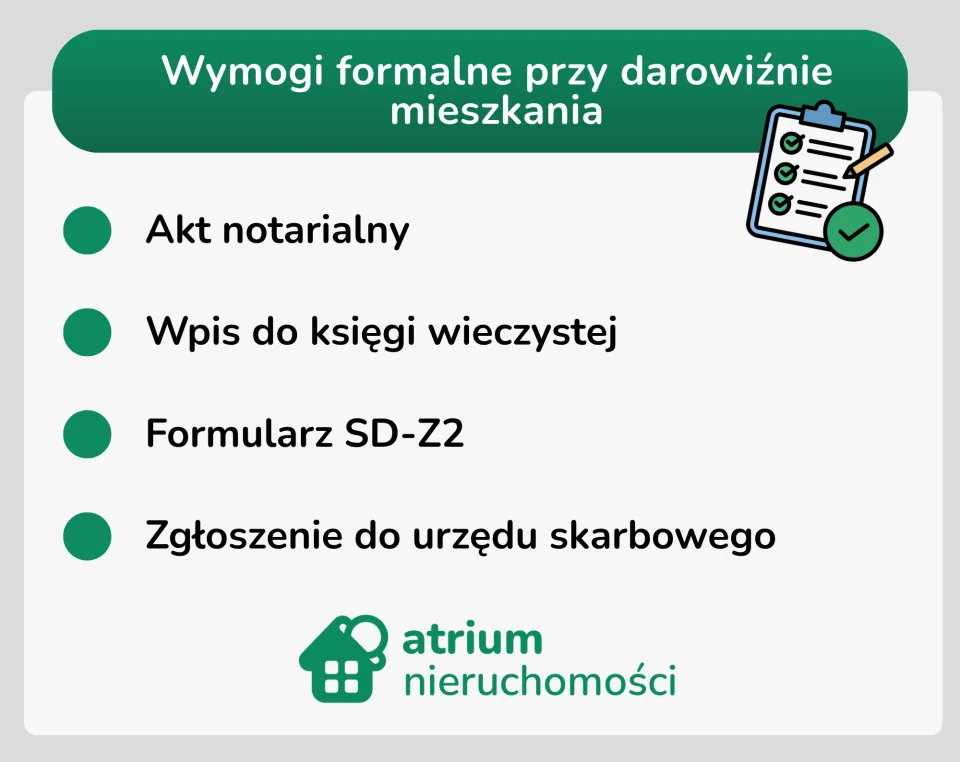 Wymogi formalne przy darowiźnie mieszkania

Akt notarialny

Wpis do księgi wieczystej

Formularz SD-Z2

Zgłoszenie do urzędu skarbowego

atrium
nieruchomości